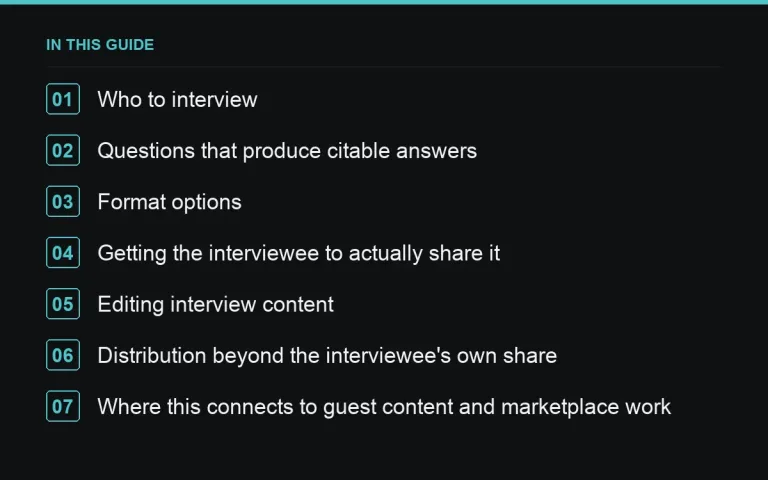 IN THIS GUIDE

01 Who to interview

02 Questions that produce citable answers

03 Format options

04 Getting the interviewee to actually share it

05 Editing interview content

06 Distribution beyond the interviewee's own share

07 Where this connects to guest content and marketplace work